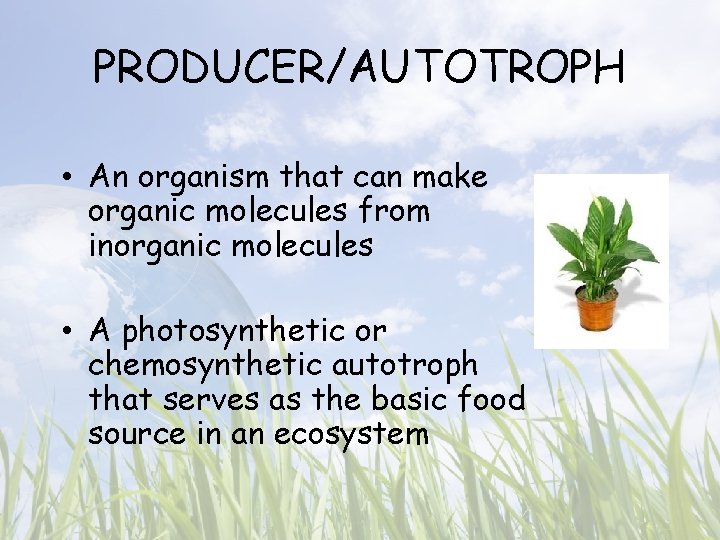 PRODUCER/AUTOTROPH

• An organism that can make organic molecules from inorganic molecules

• A photosynthetic or chemosynthetic autotroph that serves as the basic food source in an ecosystem